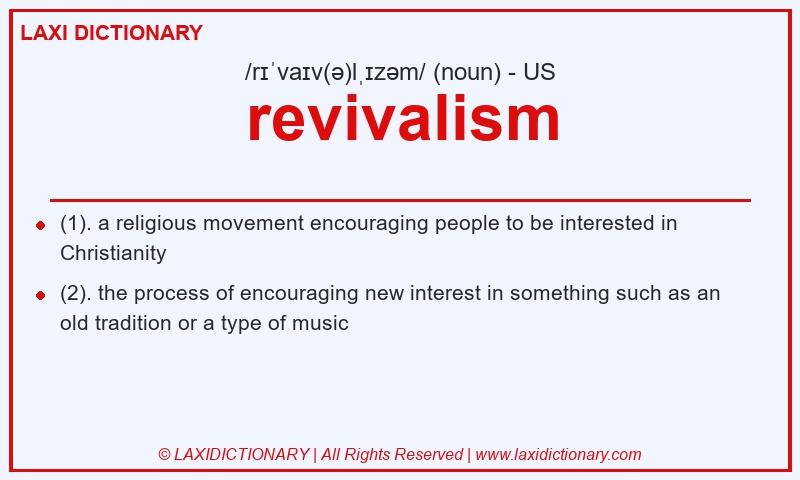 LAXI DICTIONARY

/rɪˈvaɪv(ə)lˌɪzəm/ (noun) - US

revivalism

- (1). a religious movement encouraging people to be interested in Christianity
- (2). the process of encouraging new interest in something such as an old tradition or a type of music

© LAXIDICTIONARY | All Rights Reserved | www.laxidictionary.com